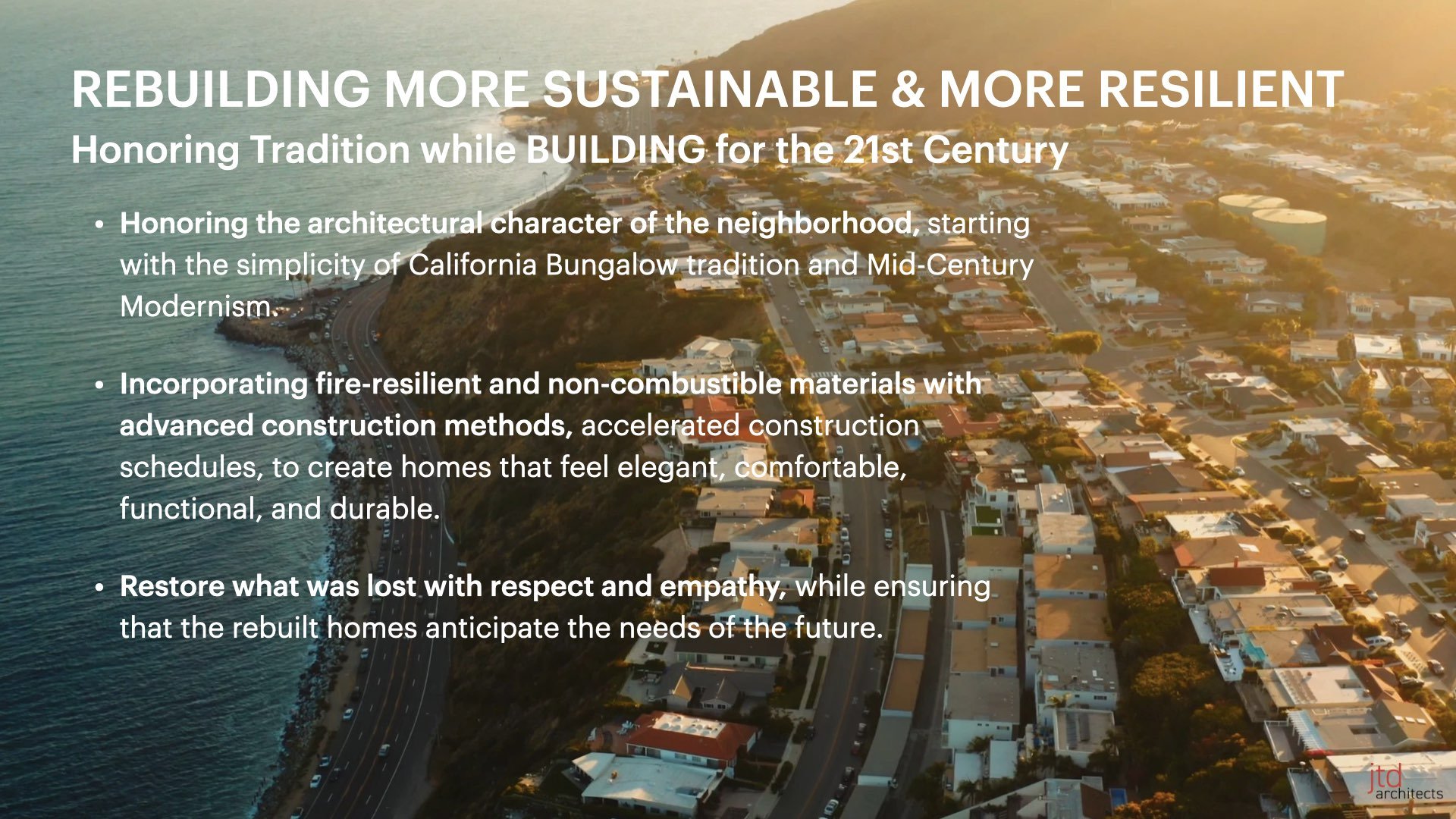 REBUILDING MORE SUSTAINABLE & MORE RESILIENT
Honoring Tradition while BUILDING for the 21st Century

• Honoring the architectural character of the neighborhood, starting with the simplicity of California Bungalow tradition and Mid-Century Modernism.

• Incorporating fire-resilient and non-combustible materials with advanced construction methods, accelerated construction schedules, to create homes that feel elegant, comfortable, functional, and durable.

• Restore what was lost with respect and empathy, while ensuring that the rebuilt homes anticipate the needs of the future.

jtd architects